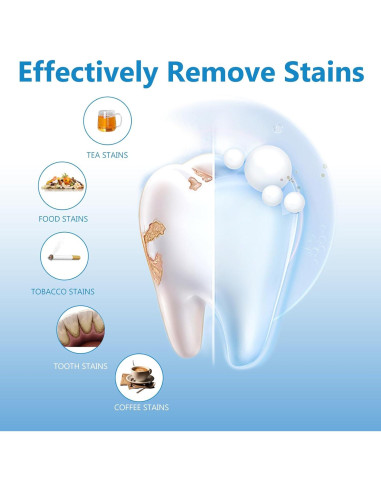 Effectively Remove Stains

TEA STAINS

FOOD STAINS

TOBACCO STAINS

TOOTH STAINS

COFFEE STAINS